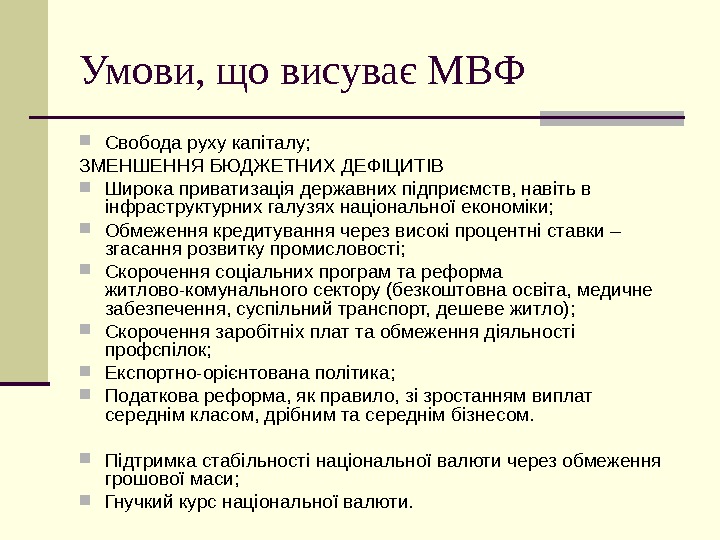 Умови, що висуває МВФ

Свобода руху капіталу;

ЗМЕНШЕННЯ БЮДЖЕТНИХ ДЕФІЦИТІВ

Широка приватизація державних підприємств, навіть в інфраструктурних галузях національної економіки;

Обмеження кредитування через високі процентні ставки – згасання розвитку промисловості;

Скорочення соціальних програм та реформа житлово-комунального сектору (безкоштовна освіта, медичне забезпечення, суспільний транспорт, дешеве житло);

Скорочення заробітніх плат та обмеження діяльності профспілок;

Експортно-орієнтована політика;

Податкова реформа, як правило, зі зростанням виплат середнім класом, дрібним та середнім бізнесом.

Підтримка стабільності національної валюти через обмеження грошової маси;

Гнучкий курс національної валюти.